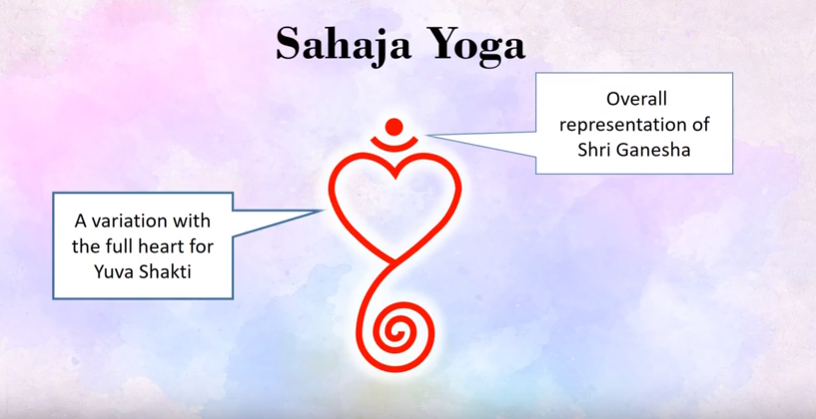 Sahaja Yoga

Overall representation of Shri Ganesha

A variation with the full heart for Yuva Shakti